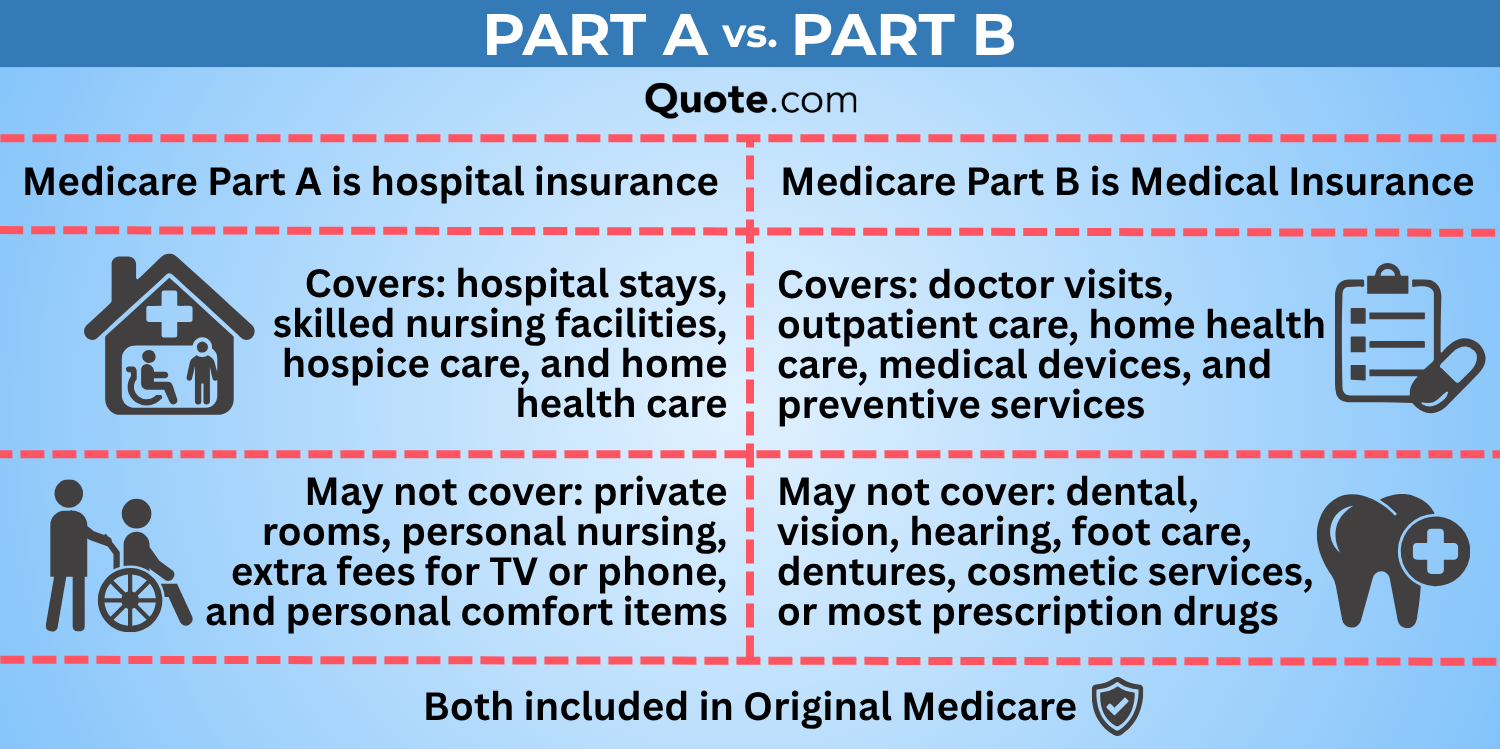 PART A vs. PART B

Quote.com

Medicare Part A is hospital insurance

Covers: hospital stays, skilled nursing facilities, hospice care, and home health care

May not cover: private rooms, personal nursing, extra fees for TV or phone, and personal comfort items

Medicare Part B is Medical Insurance

Covers: doctor visits, outpatient care, home health care, medical devices, and preventive services

May not cover: dental, vision, hearing, foot care, dentures, cosmetic services, or most prescription drugs

Both included in Original Medicare